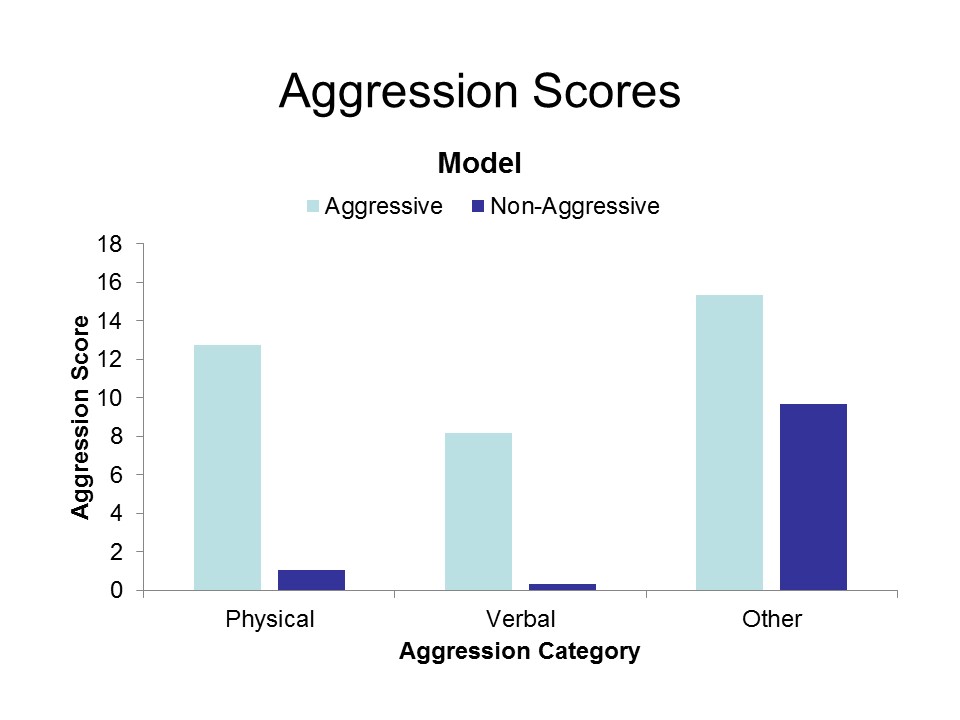 Aggression Scores

Model

Aggressive Non-Aggressive

Aggression Score

18
16
14
12
10
8
6
4
2
0

Physical Verbal Other

Aggression Category